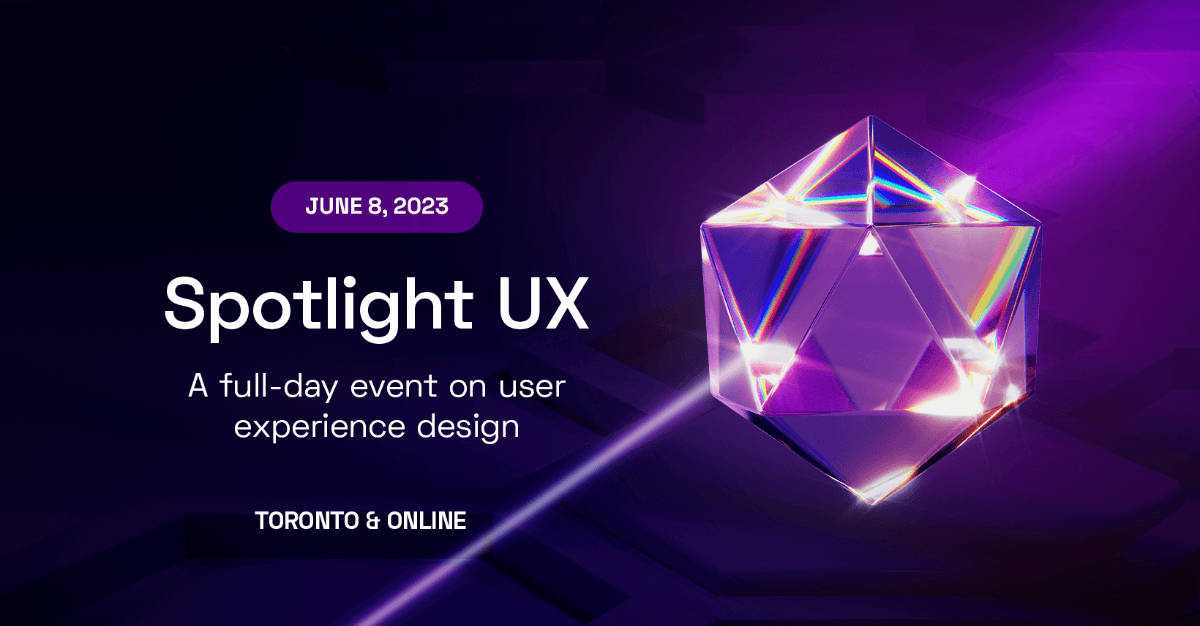 JUNE 8, 2023

Spotlight UX

A full-day event on user experience design

TORONTO & ONLINE